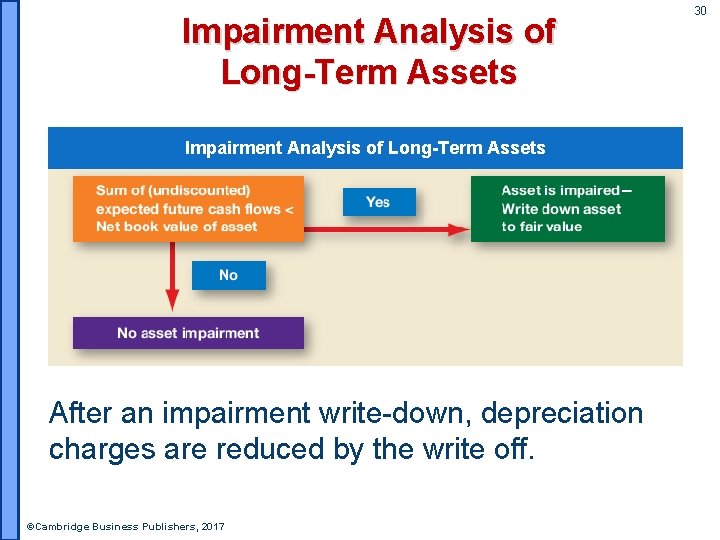 30

Impairment Analysis of Long-Term Assets

Impairment Analysis of Long-Term Assets

Sum of (undiscounted) expected future cash flows < Net book value of asset

Yes

Asset is impaired— Write down asset to fair value

No

No asset impairment

After an impairment write-down, depreciation charges are reduced by the write off.

©Cambridge Business Publishers, 2017